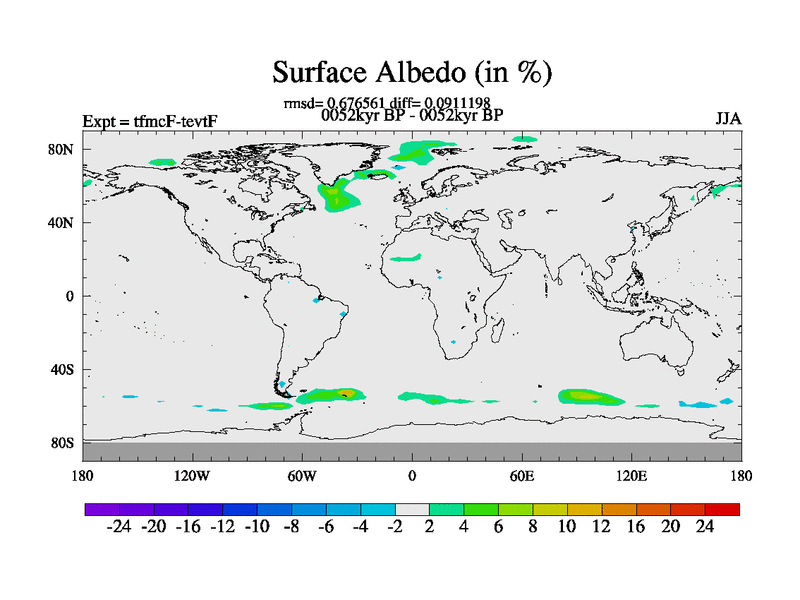 Surface Albedo (in %)

rmsd= 0.676561 diff= 0.0911198
0052kyr BP - 0052kyr BP

Expt = tfmcF-tevtF

JJA

80N
40N
0
40S
80S

180
120W
60W
0
60E
120E
180

-24 -20 -16 -12 -10 -8 -6 -4 -2 2 4 6 8 10 12 16 20 24